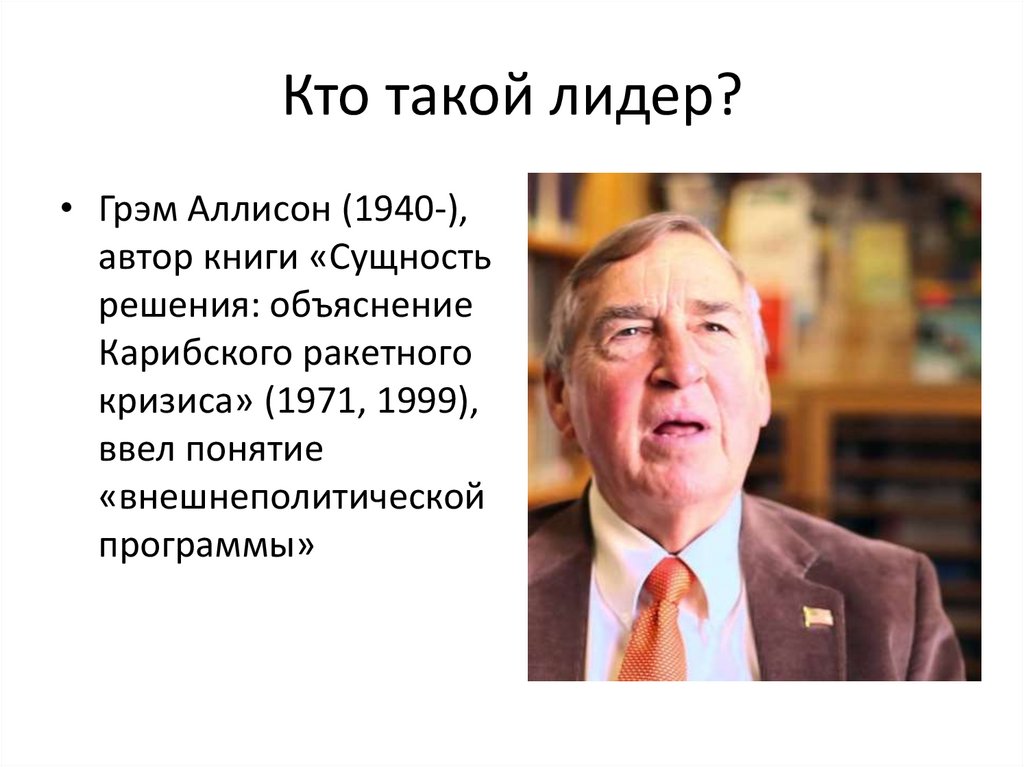 Кто такой лидер?

• Грэм Аллисон (1940-), автор книги «Сущность решения: объяснение Карибского ракетного кризиса» (1971, 1999), ввел понятие «внешнеполитической программы»